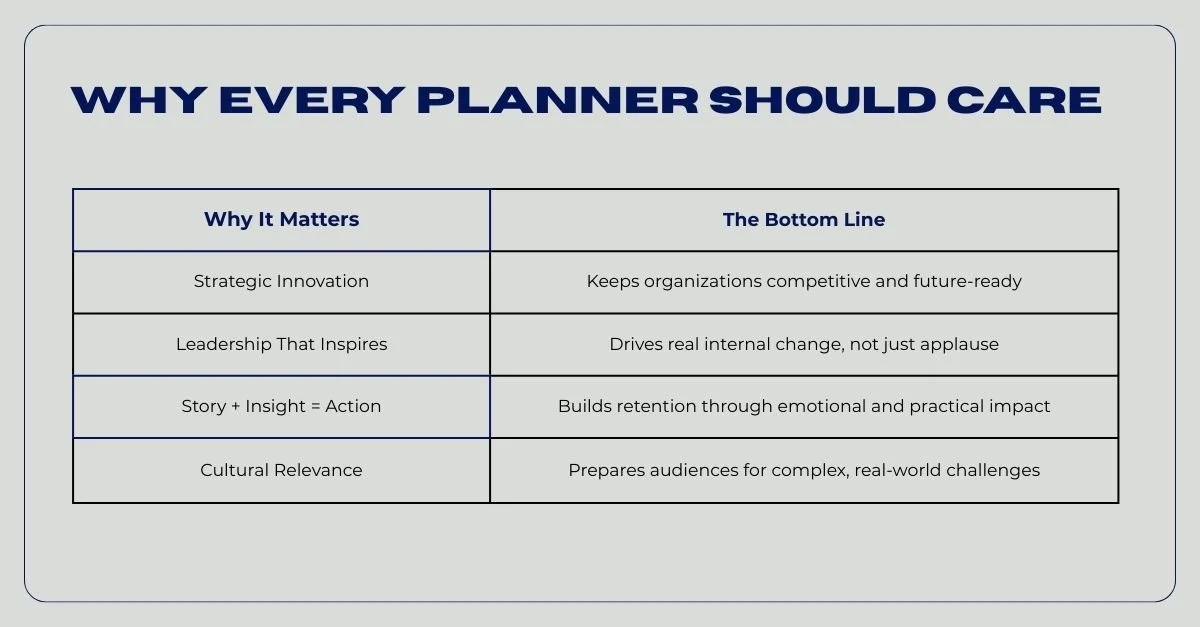 WHY EVERY PLANNER SHOULD CARE

| Why It Matters | The Bottom Line |
|---|---|
| Strategic Innovation | Keeps organizations competitive and future-ready |
| Leadership That Inspires | Drives real internal change, not just applause |
| Story + Insight = Action | Builds retention through emotional and practical impact |
| Cultural Relevance | Prepares audiences for complex, real-world challenges |